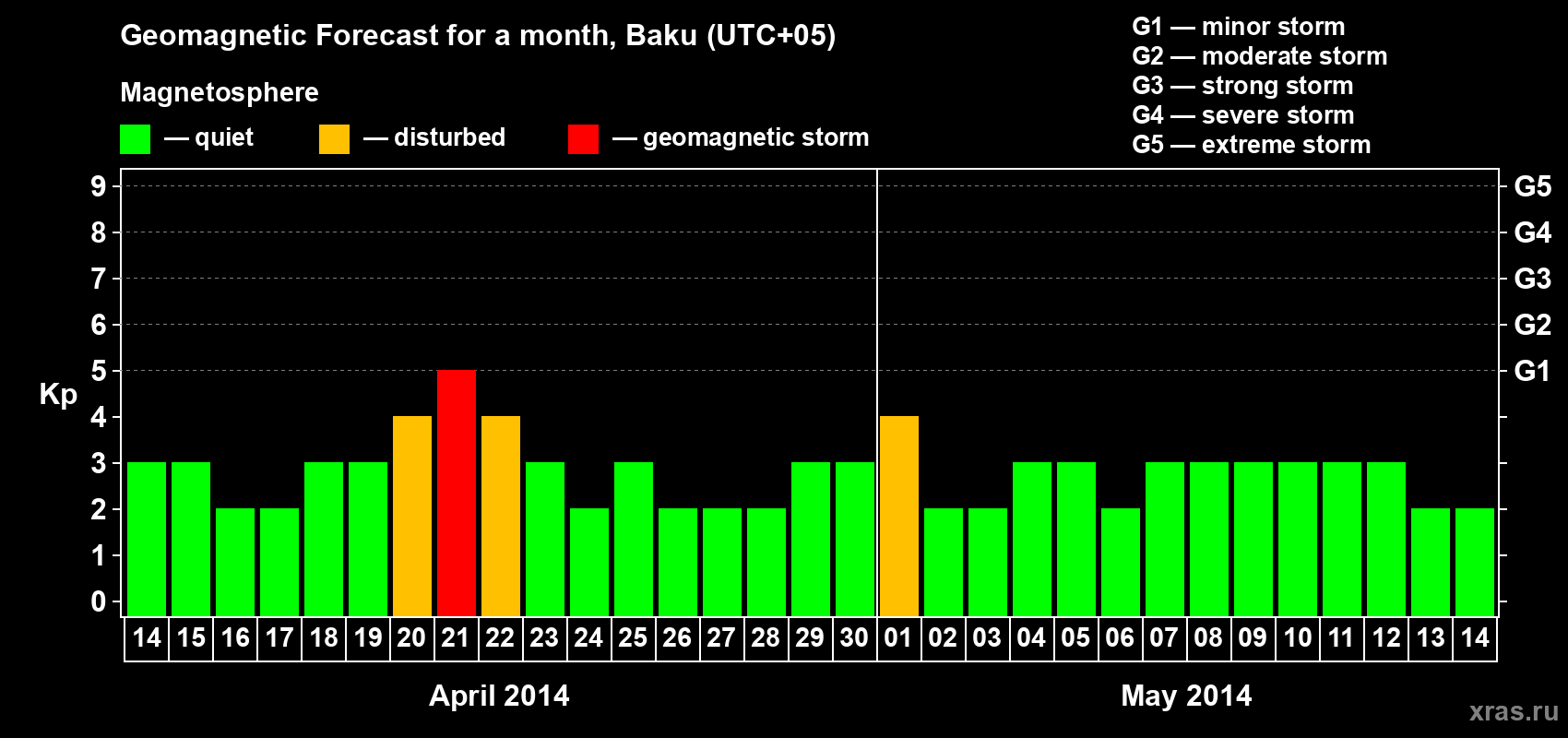 Geomagnetic Forecast for a month, Baku (UTC+05)

Magnetosphere

— quiet — disturbed — geomagnetic storm

G1 — minor storm
G2 — moderate storm
G3 — strong storm
G4 — severe storm
G5 — extreme storm

Kp

9 8 7 6 5 4 3 2 1 0

G5 G4 G3 G2 G1

14 15 16 17 18 19 20 21 22 23 24 25 26 27 28 29 30 01 02 03 04 05 06 07 08 09 10 11 12 13 14

April 2014

May 2014

xras.ru